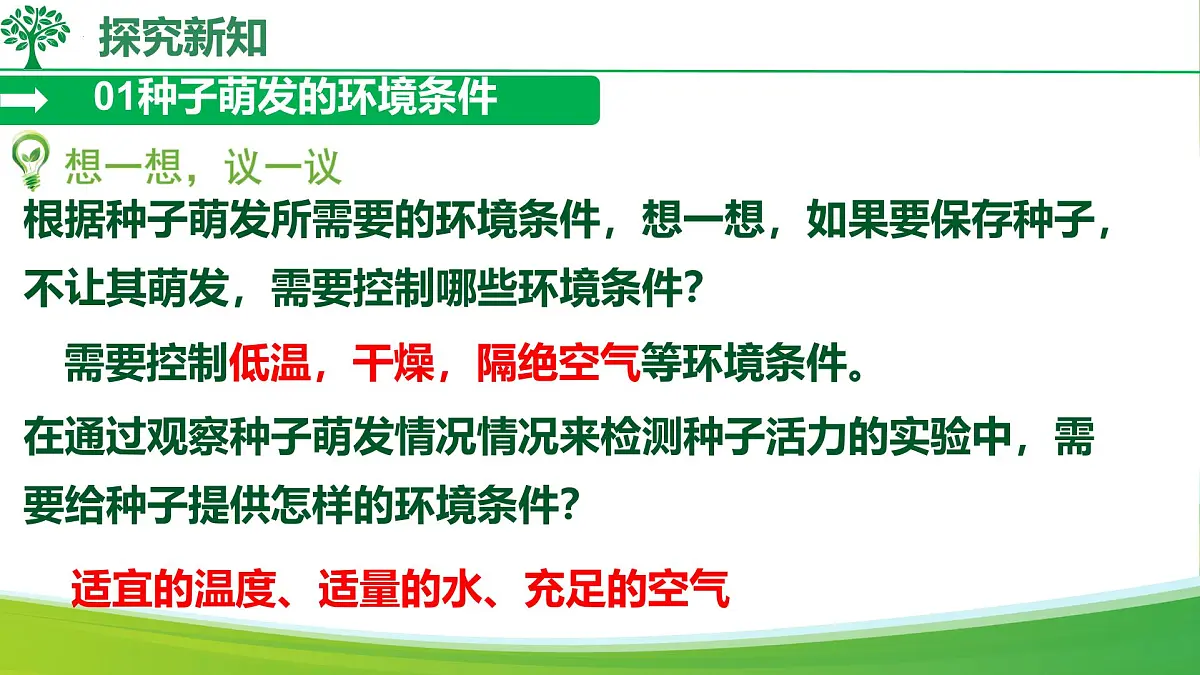 探究新知

01种子萌发的环境条件

想一想，议一议

根据种子萌发所需要的环境条件，想一想，如果要保存种子，不让其萌发，需要控制哪些环境条件？

需要控制低温，干燥，隔绝空气等环境条件。

在通过观察种子萌发情况情况来检测种子活力的实验中，需要给种子提供怎样的环境条件？

适宜的温度、适量的水、充足的空气